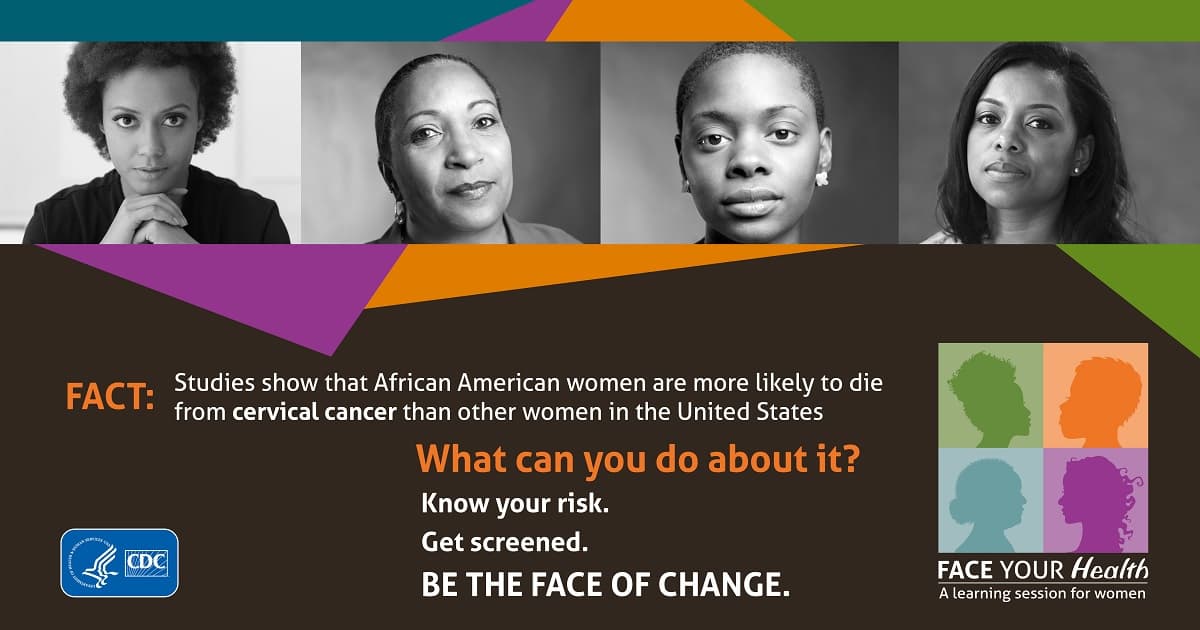 FACT: Studies show that African American women are more likely to die from cervical cancer than other women in the United States

What can you do about it?

Know your risk.

Get screened.

BE THE FACE OF CHANGE.

CDC

FACE YOUR Health
A learning session for women